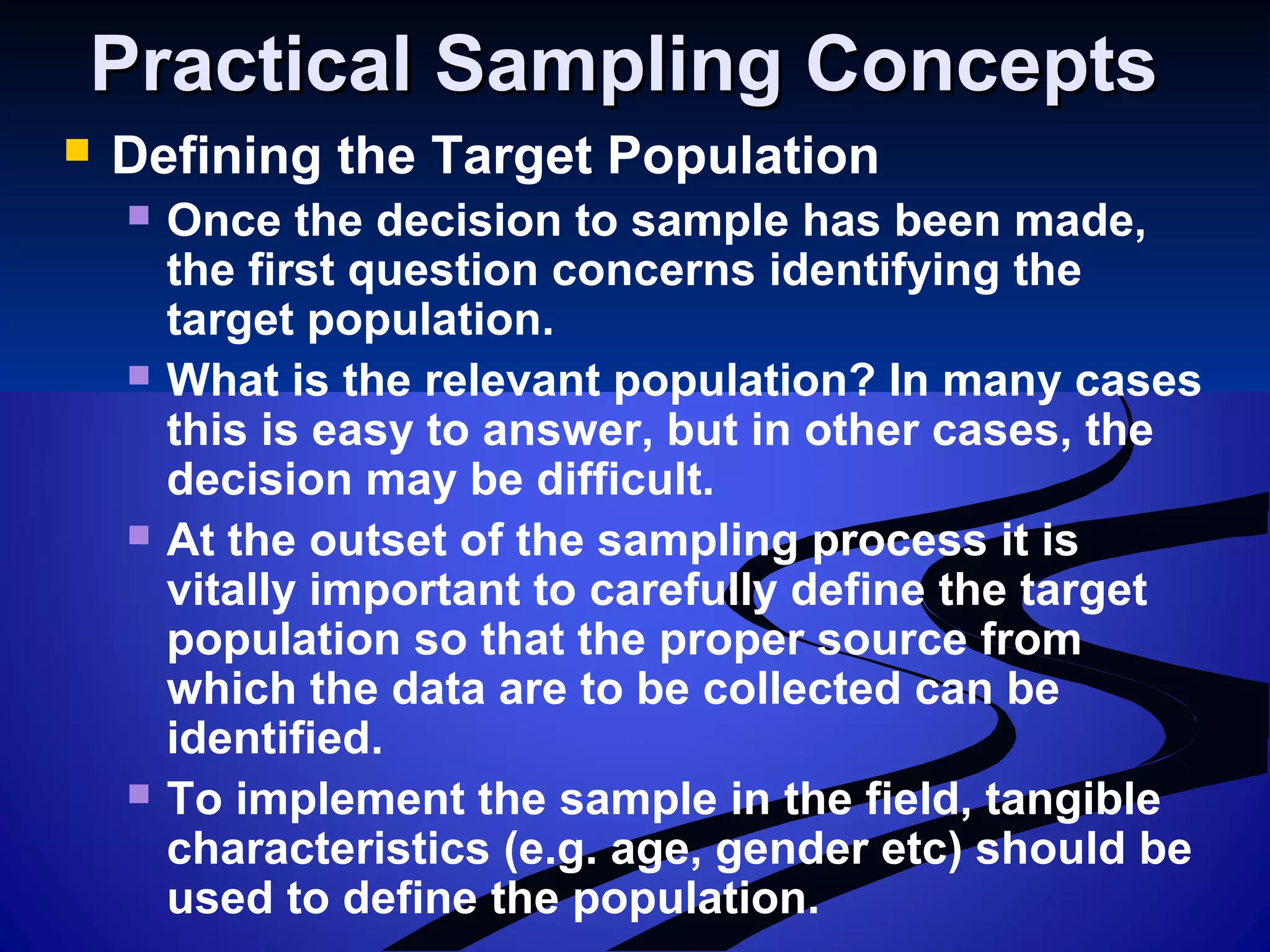 Practical Sampling Concepts

Defining the Target Population

Once the decision to sample has been made, the first question concerns identifying the target population.

What is the relevant population? In many cases this is easy to answer, but in other cases, the decision may be difficult.

At the outset of the sampling process it is vitally important to carefully define the target population so that the proper source from which the data are to be collected can be identified.

To implement the sample in the field, tangible characteristics (e.g. age, gender etc) should be used to define the population.